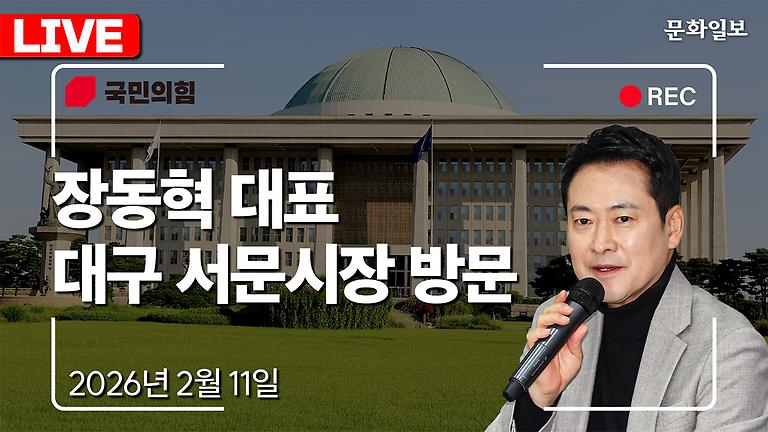 LIVE

문화일보

국민의힘

REC

장동혁 대표
대구 서문시장 방문

2026년 2월 11일